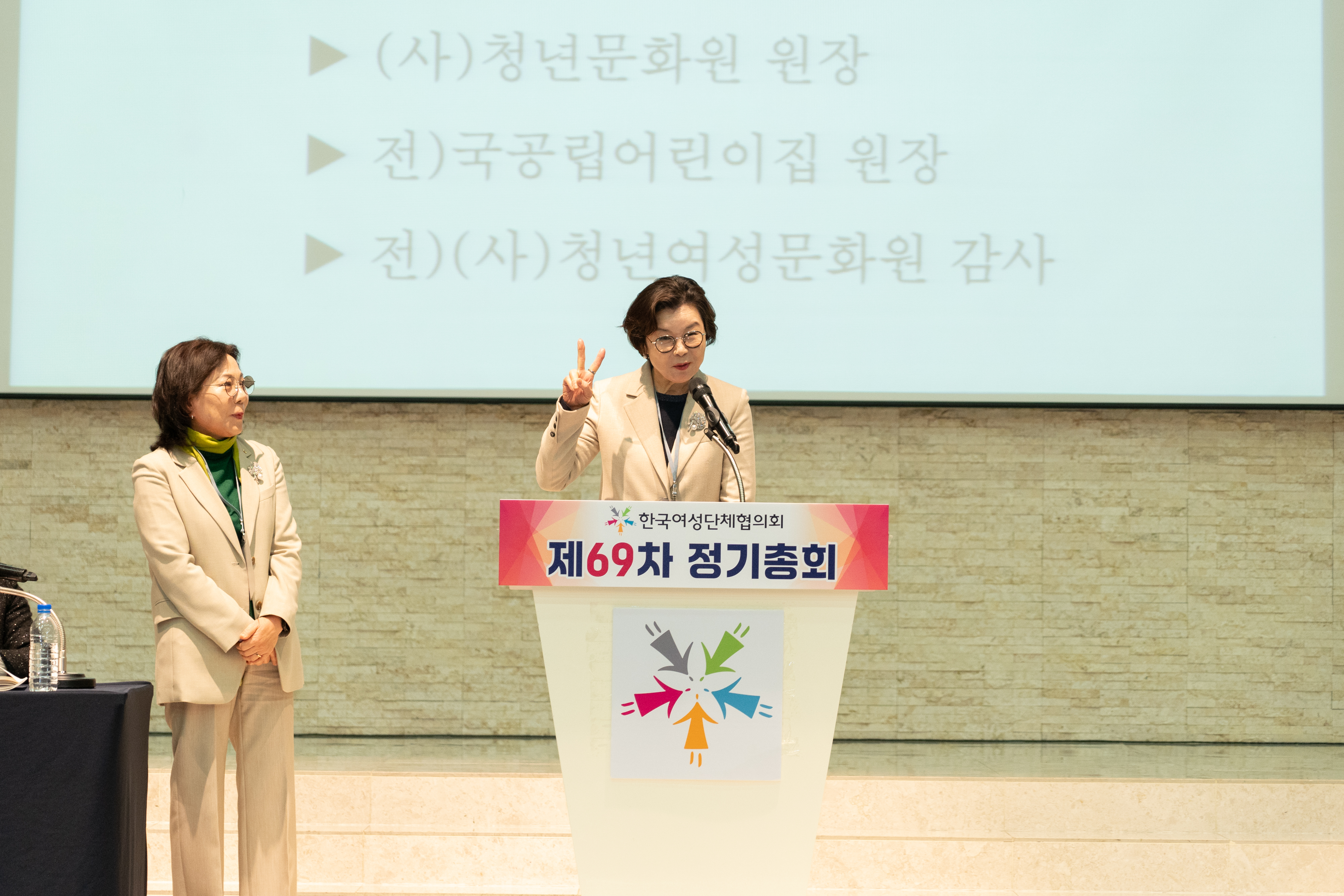 ▶ (사)청년문화원 원장

▶ 전)국공립어린이집 원장

▶ 전)(사)청년여성문화원 감사

한국여성단체협의회

제69차 정기총회